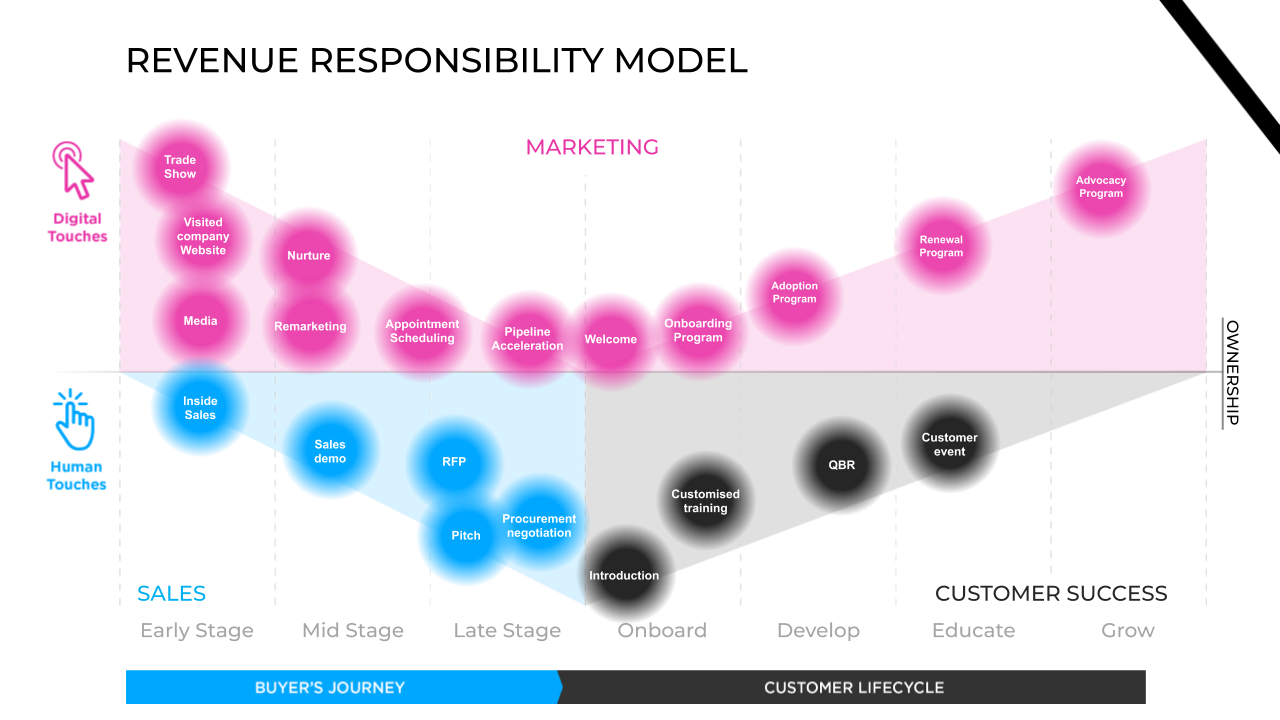 REVENUE RESPONSIBILITY MODEL

MARKETING

Digital Touches

Trade Show

Visited company Website

Media

Nurture

Remarketing

Appointment Scheduling

Pipeline Acceleration

Welcome

Onboarding Program

Adoption Program

Renewal Program

Advocacy Program

OWNERSHIP

Human Touches

Inside Sales

Sales demo

RFP

Pitch

Procurement negotiation

Introduction

Customised training

QBR

Customer event

SALES

CUSTOMER SUCCESS

Early Stage

Mid Stage

Late Stage

Onboard

Develop

Educate

Grow

BUYER'S JOURNEY

CUSTOMER LIFECYCLE